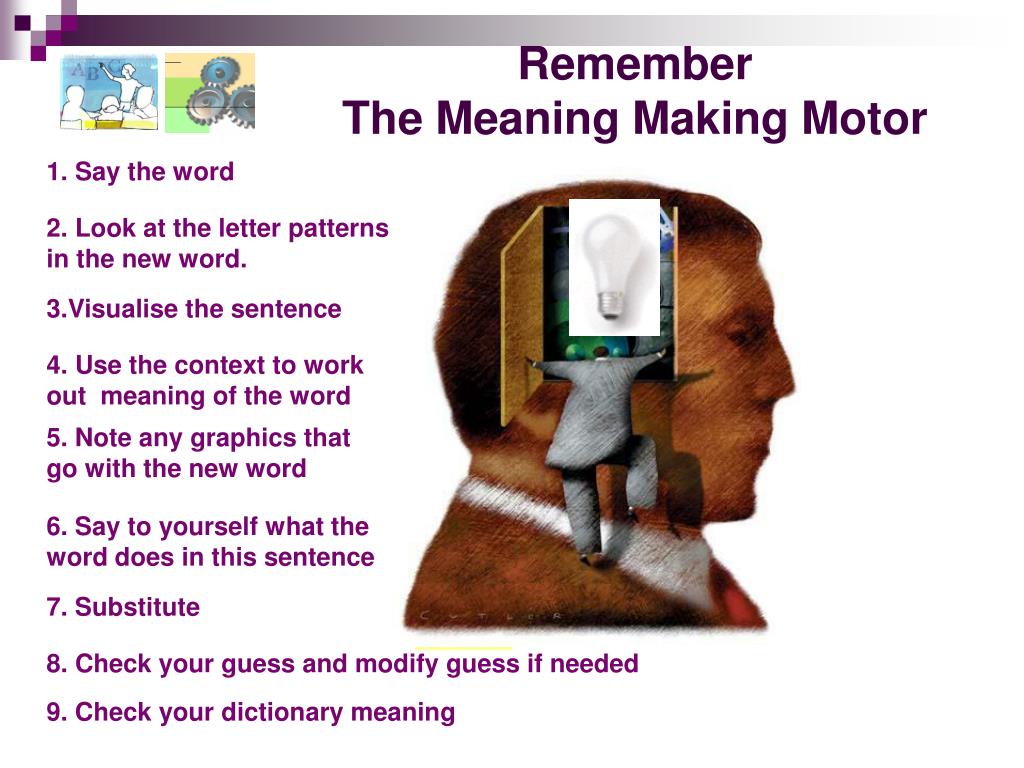 Remember
The Meaning Making Motor

1. Say the word

2. Look at the letter patterns in the new word.

3.Visualise the sentence

4. Use the context to work out meaning of the word

5. Note any graphics that go with the new word

6. Say to yourself what the word does in this sentence

7. Substitute

8. Check your guess and modify guess if needed

9. Check your dictionary meaning